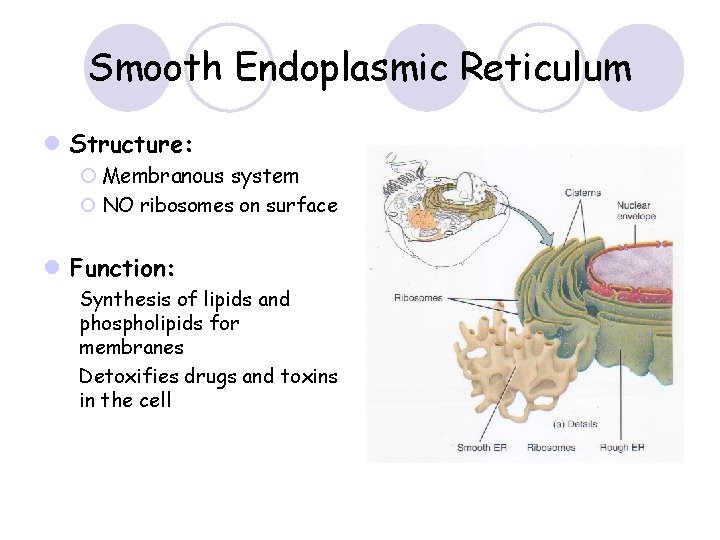 Smooth Endoplasmic Reticulum

Structure:

Membranous system

NO ribosomes on surface

Function:

Synthesis of lipids and phospholipids for membranes

Detoxifies drugs and toxins in the cell

Cisterns

Nuclear envelope

Ribosomes

(a) Details

Smooth ER

Ribosomes

Rough ER